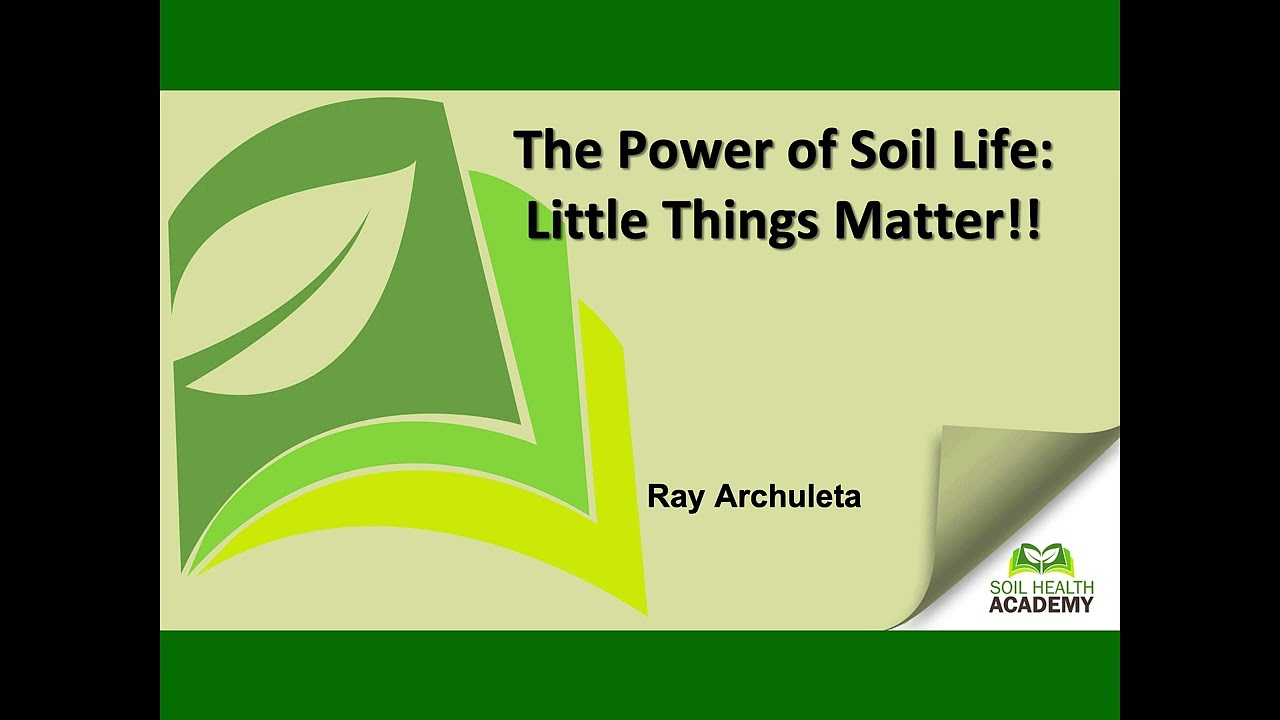 The Power of Soil Life:
Little Things Matter!!

Ray Archuleta

SOIL HEALTH
ACADEMY